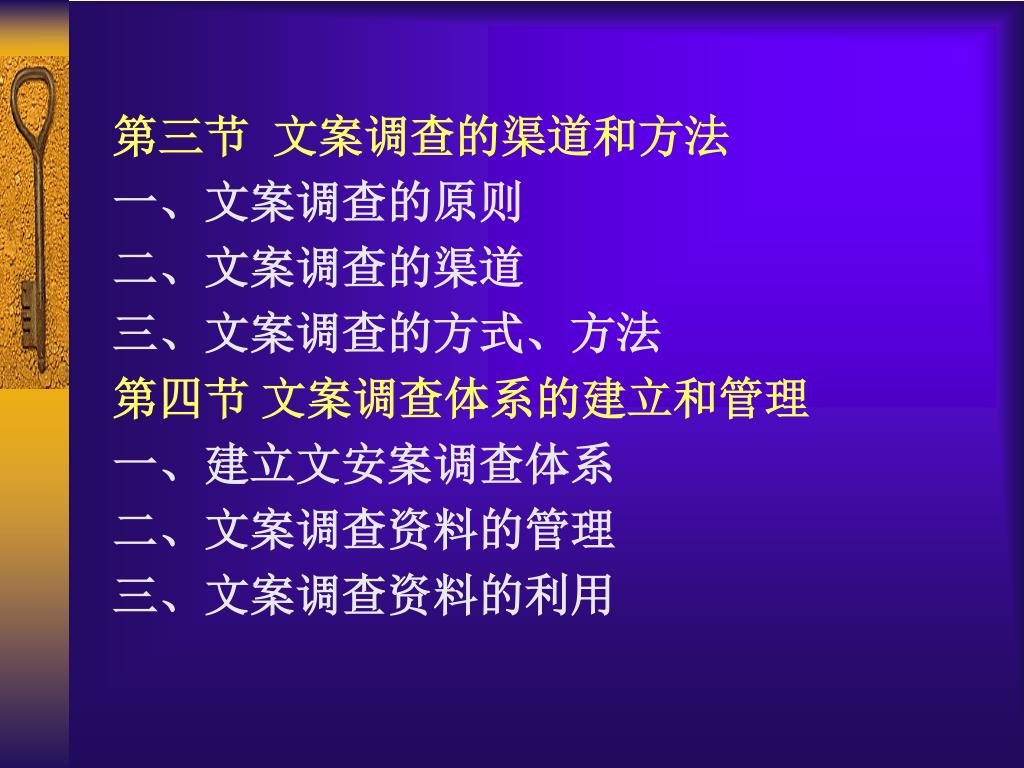 第三节 文案调查的渠道和方法
一、文案调查的原则
二、文案调查的渠道
三、文案调查的方式、方法
第四节 文案调查体系的建立和管理
一、建立文安案调查体系
二、文案调查资料的管理
三、文案调查资料的利用